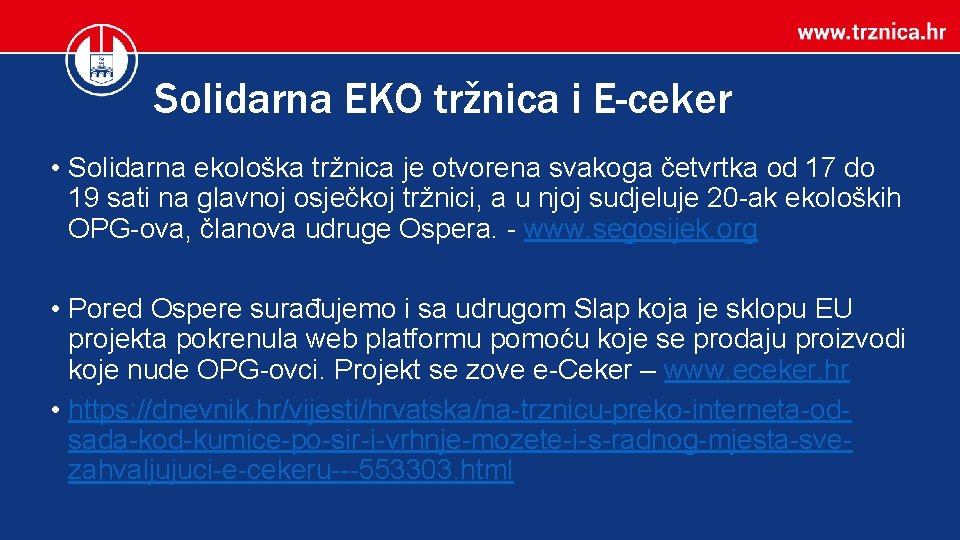 www.trznica.hr

Solidarna EKO tržnica i E-ceker

• Solidarna ekološka tržnica je otvorena svakoga četvrtka od 17 do 19 sati na glavnoj osječkoj tržnici, a u njoj sudjeluje 20-ak ekoloških OPG-ova, članova udruge Ospera. - www.segosijek.org

• Pored Ospere surađujemo i sa udrugom Slap koja je sklopu EU projekta pokrenula web platformu pomoću koje se prodaju proizvodi koje nude OPG-ovci. Projekt se zove e-Ceker – www.eceker.hr

• https://dnevnik.hr/vijesti/hrvatska/na-trznicu-preko-interneta-od-sada-kod-kumice-po-sir-i-vrhnje-mozete-i-s-radnog-mjesta-sve-zahvaljujuci-e-cekeru---553303.html